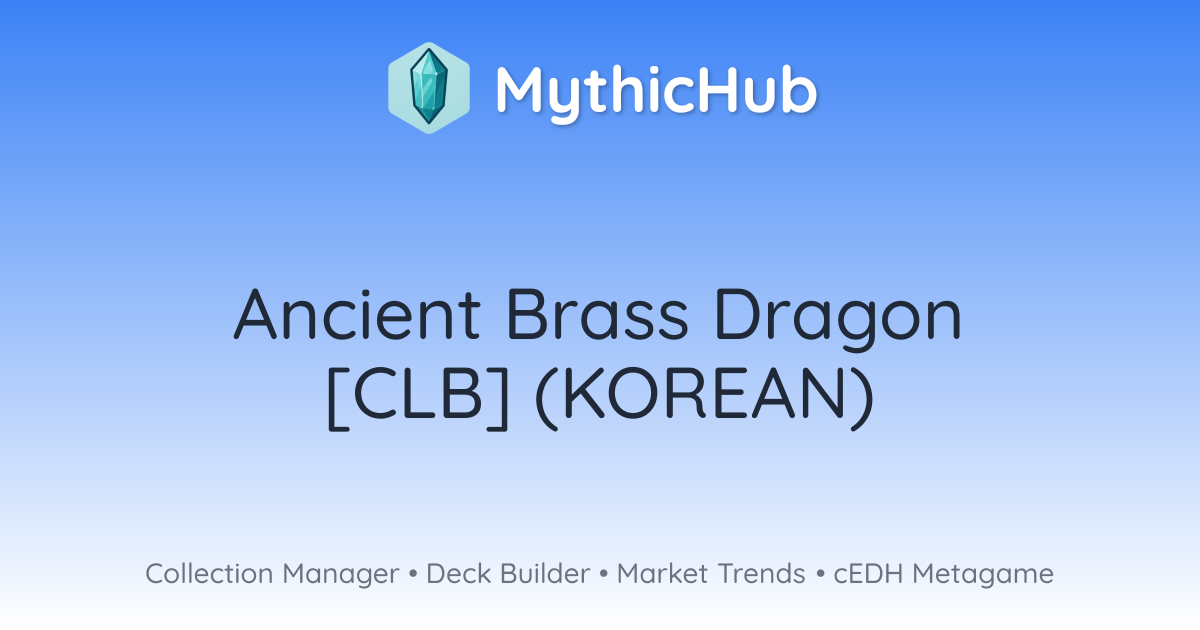 MythicHub

Ancient Brass Dragon [CLB] (KOREAN)

Collection Manager • Deck Builder • Market Trends • cEDH Metagame